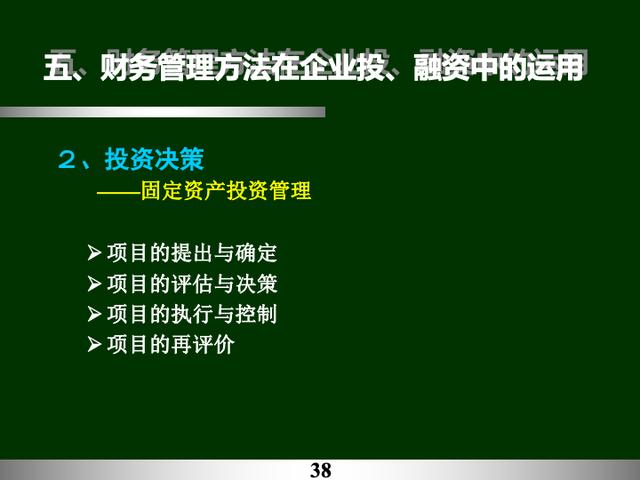 五、财务管理方法在企业投、融资中的运用

2、投资决策

——固定资产投资管理

➢ 项目的提出与确定
➢ 项目的评估与决策
➢ 项目的执行与控制
➢ 项目的再评价

38